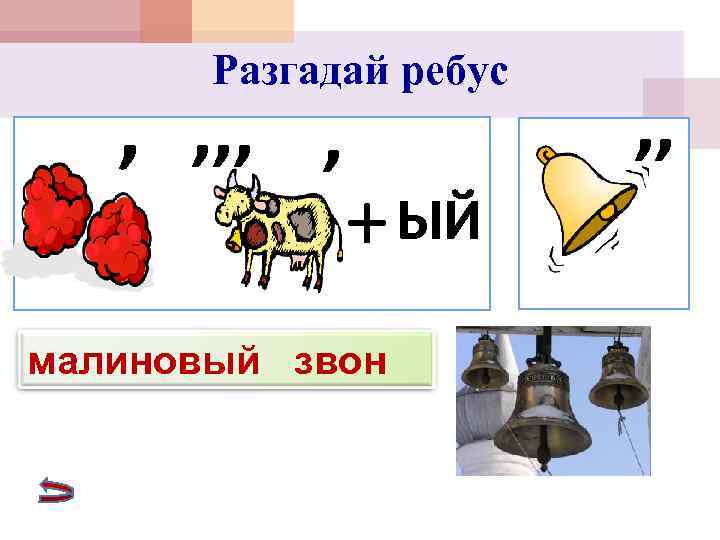 Разгадай ребус

, ,,, , +ЫЙ

,,

малиновый звон